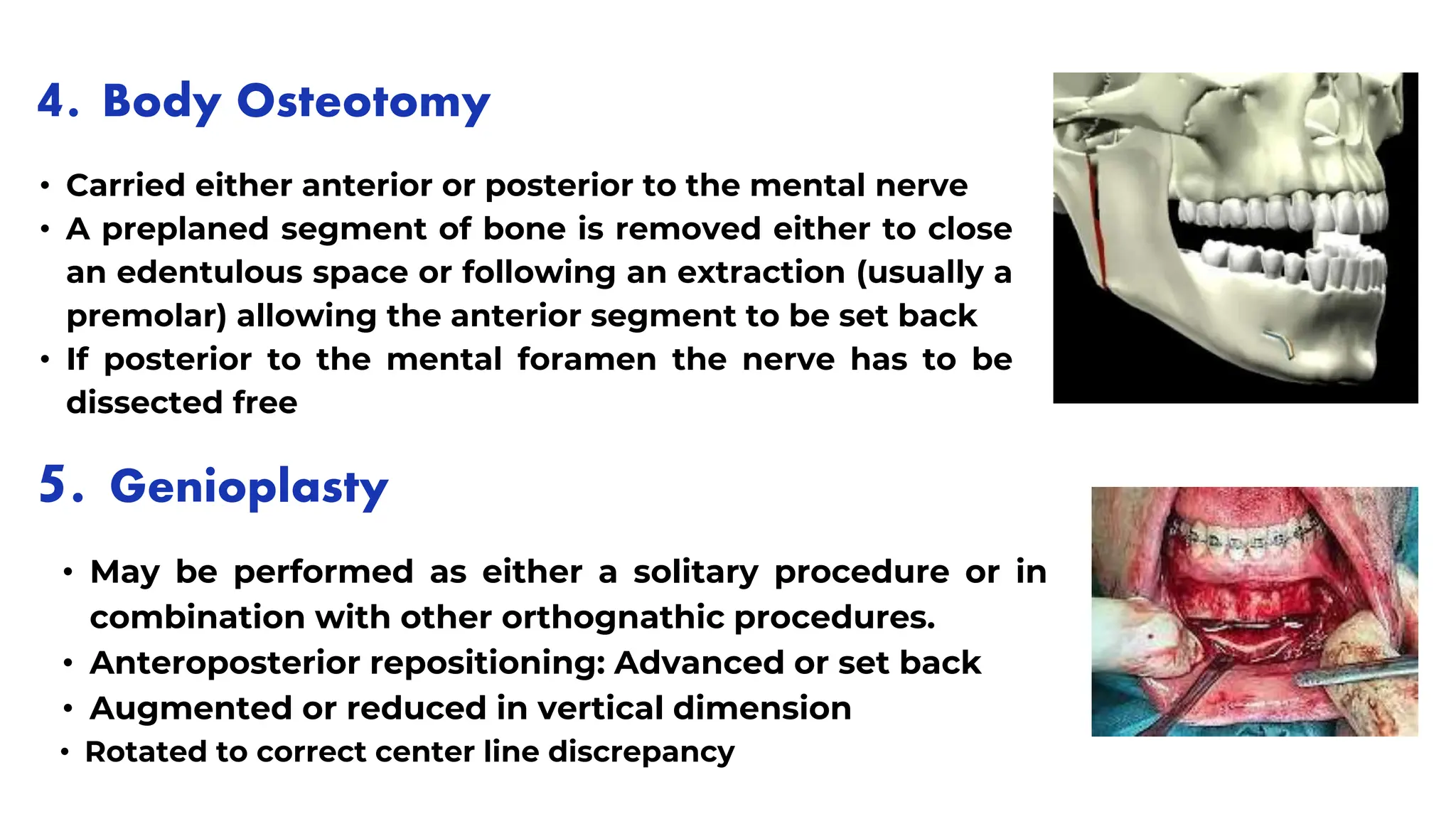 4. Body Osteotomy

• Carried either anterior or posterior to the mental nerve
• A preplaned segment of bone is removed either to close an edentulous space or following an extraction (usually a premolar) allowing the anterior segment to be set back
• If posterior to the mental foramen the nerve has to be dissected free

5. Genioplasty

• May be performed as either a solitary procedure or in combination with other orthognathic procedures.
• Anteroposterior repositioning: Advanced or set back
• Augmented or reduced in vertical dimension
• Rotated to correct center line discrepancy